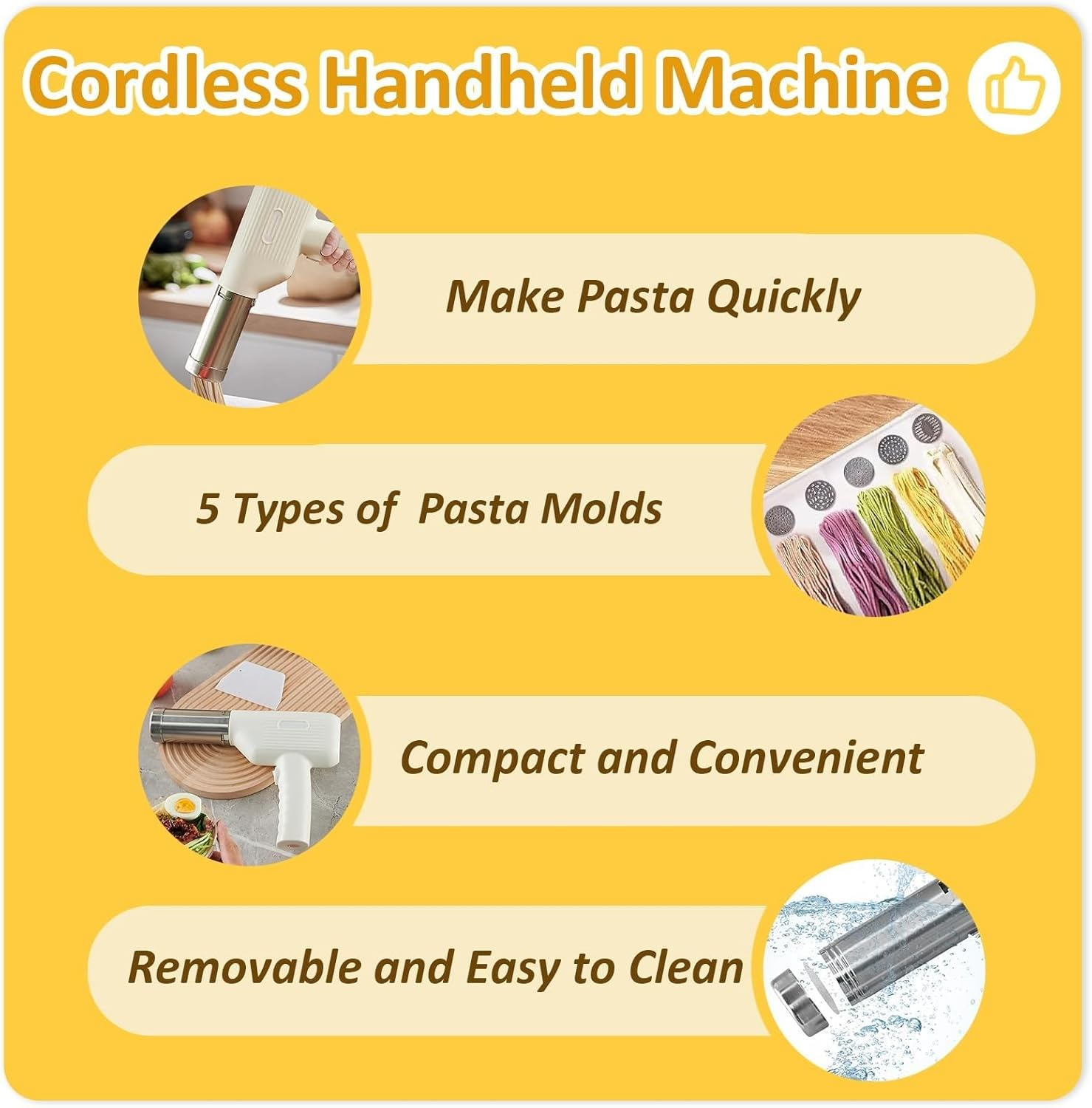 Cordless Handheld Machine

Make Pasta Quickly

5 Types of  Pasta Molds

Compact and Convenient

Removable and Easy to Clean